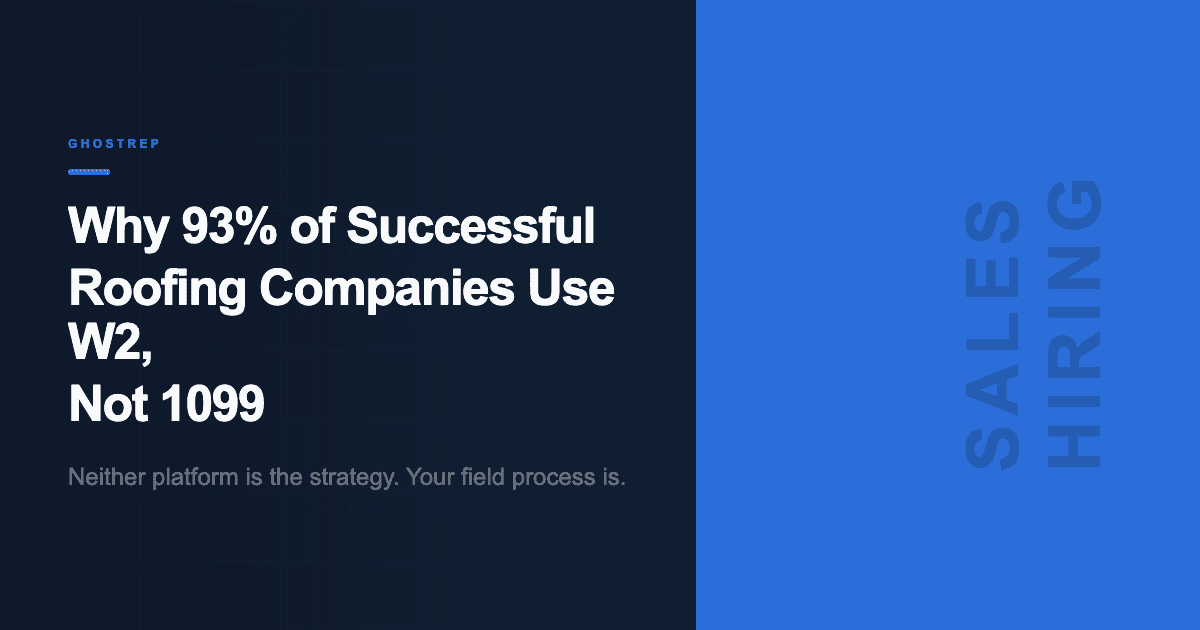 GHOSTREP

Why 93% of Successful Roofing Companies Use W2, Not 1099

Neither platform is the strategy. Your field process is.

SALES HIRING